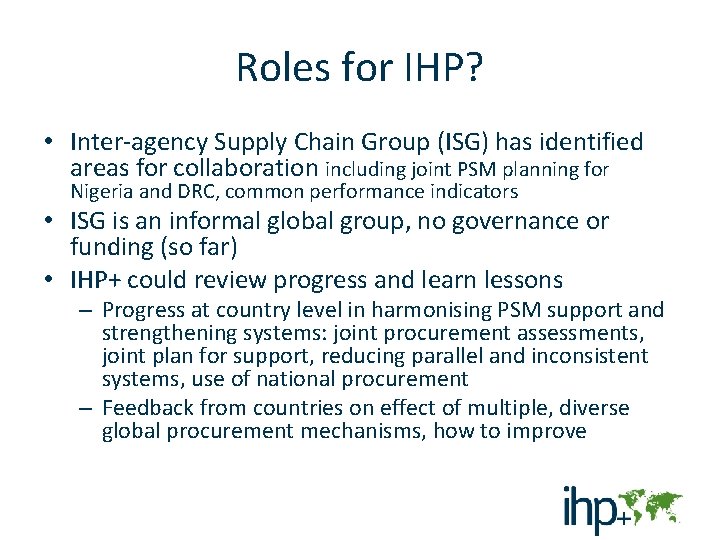 Roles for IHP?

• Inter-agency Supply Chain Group (ISG) has identified areas for collaboration including joint PSM planning for Nigeria and DRC, common performance indicators
• ISG is an informal global group, no governance or funding (so far)
• IHP+ could review progress and learn lessons
– Progress at country level in harmonising PSM support and strengthening systems: joint procurement assessments, joint plan for support, reducing parallel and inconsistent systems, use of national procurement
– Feedback from countries on effect of multiple, diverse global procurement mechanisms, how to improve

ihp+